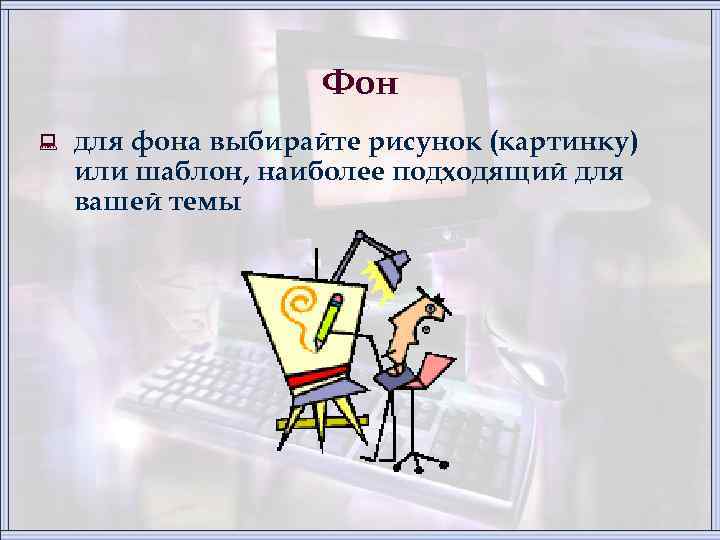 Фон

для фона выбирайте рисунок (картинку) или шаблон, наиболее подходящий для вашей темы